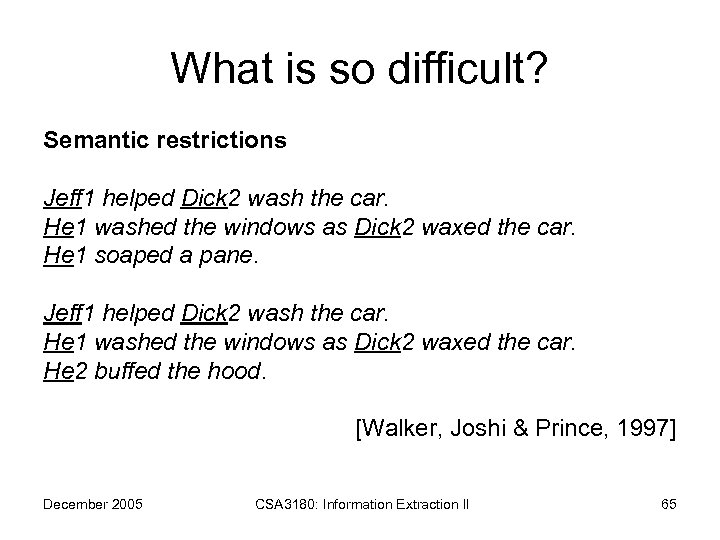 What is so difficult?

Semantic restrictions

Jeff1 helped Dick2 wash the car.
He1 washed the windows as Dick2 waxed the car.
He1 soaped a pane.

Jeff1 helped Dick2 wash the car.
He1 washed the windows as Dick2 waxed the car.
He2 buffed the hood.

[Walker, Joshi & Prince, 1997]

December 2005

CSA3180: Information Extraction II

65